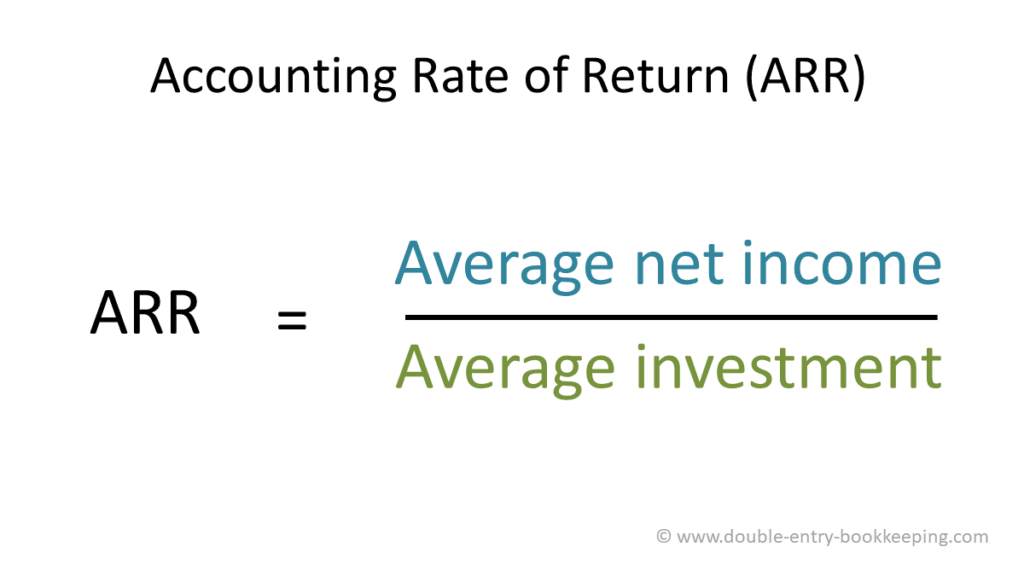 Accounting Rate of Return (ARR)

$\text{ARR} = \frac{\text{Average net income}}{\text{Average investment}}$

© www.double-entry-bookkeeping.com